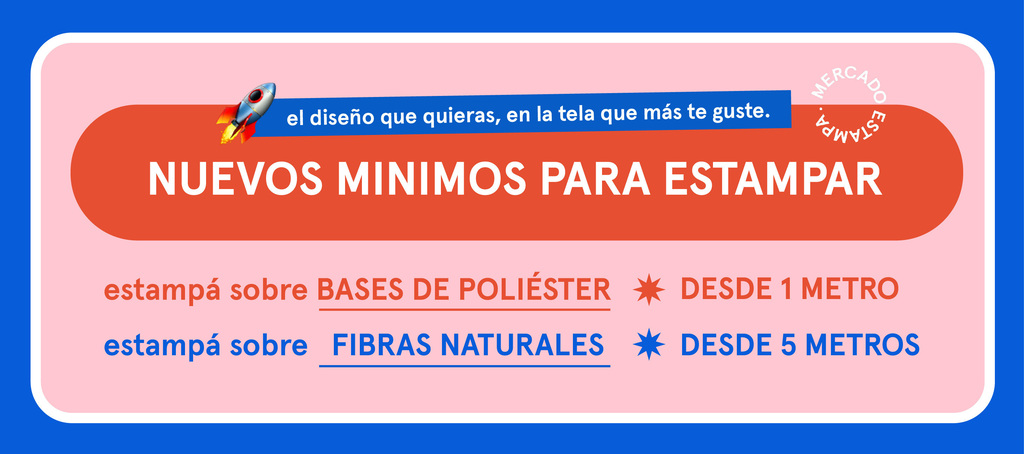 el diseño que quieras, en la tela que más te guste.

MERCADO ESTAMPA.

NUEVOS MINIMOS PARA ESTAMPAR

estampá sobre BASES DE POLIÉSTER DESDE 1 METRO

estampá sobre FIBRAS NATURALES DESDE 5 METROS